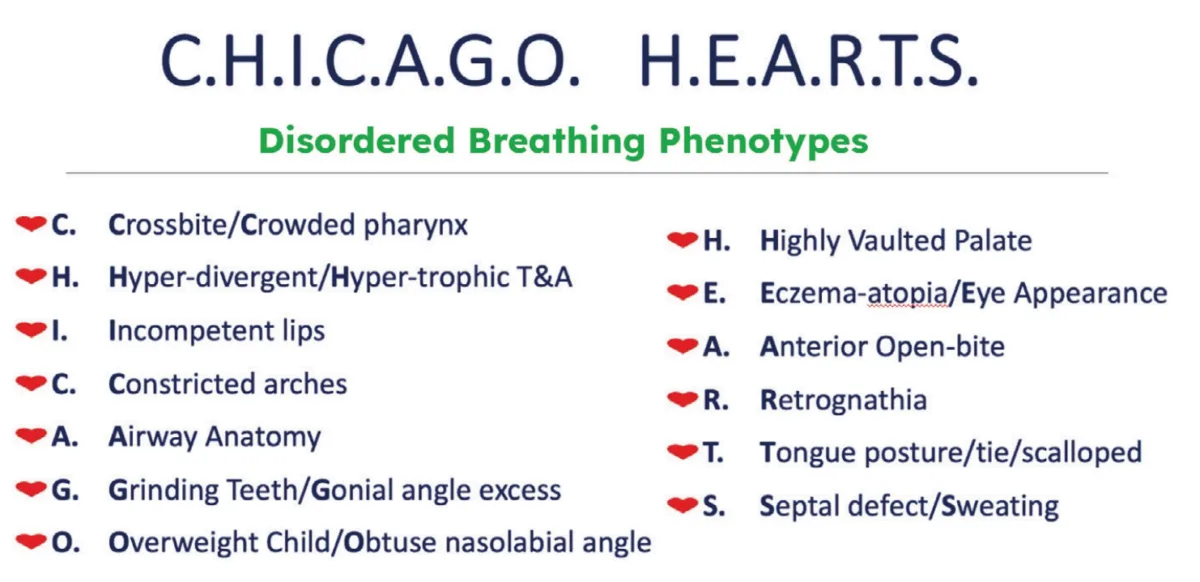 C.H.I.C.A.G.O. H.E.A.R.T.S.

Disordered Breathing Phenotypes

C. Crossbite/Crowded pharynx
H. Hyper-divergent/Hyper-trophic T&A
I. Incompetent lips
C. Constricted arches
A. Airway Anatomy
G. Grinding Teeth/Gonial angle excess
O. Overweight Child/Obtuse nasolabial angle

H. Highly Vaulted Palate
E. Eczema-atopia/Eye Appearance
A. Anterior Open-bite
R. Retrognathia
T. Tongue posture/tie/scalloped
S. Septal defect/Sweating